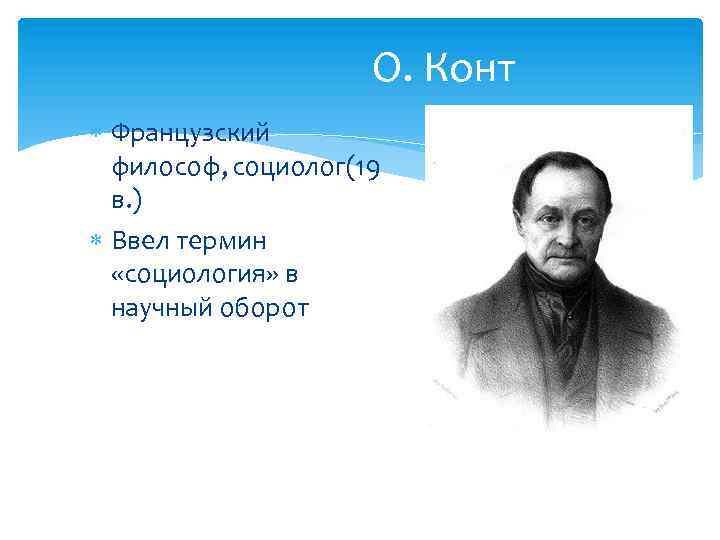 О. Конт

* Французский философ, социолог(19 в.)
* Ввел термин «социология» в научный оборот